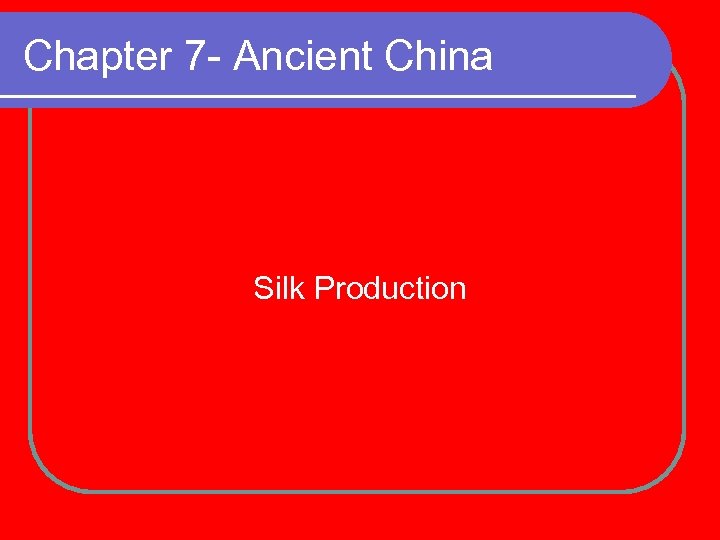 Chapter 7- Ancient China

Silk Production